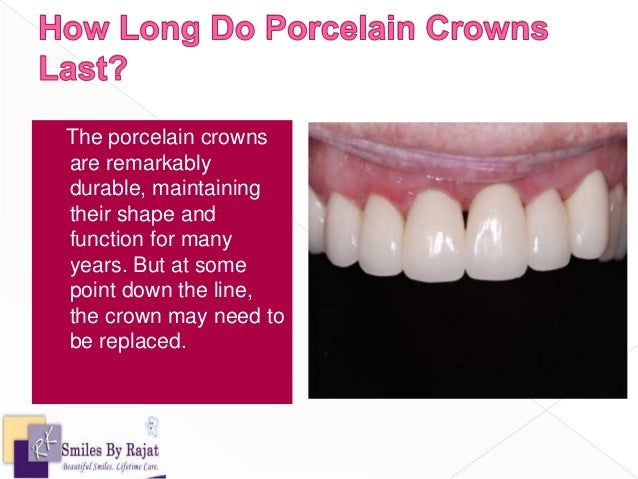 How Long Do Porcelain Crowns Last?

The porcelain crowns are remarkably durable, maintaining their shape and function for many years. But at some point down the line, the crown may need to be replaced.

RK

Smiles By Rajat

Beautiful Smiles. Lifetime Care.